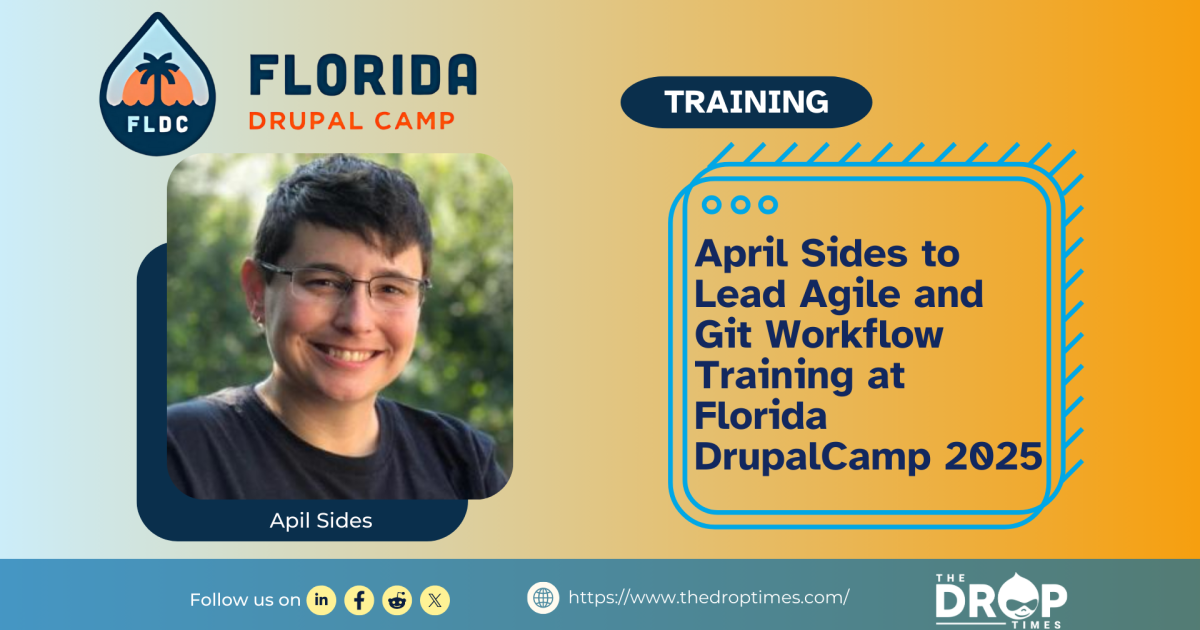 FLDC

FLORIDA
DRUPAL CAMP

TRAINING

April Sides to Lead Agile and Git Workflow Training at Florida DrupalCamp 2025

Apil Sides

Follow us on

https://www.thedroptimes.com/

THE DROP TIMES